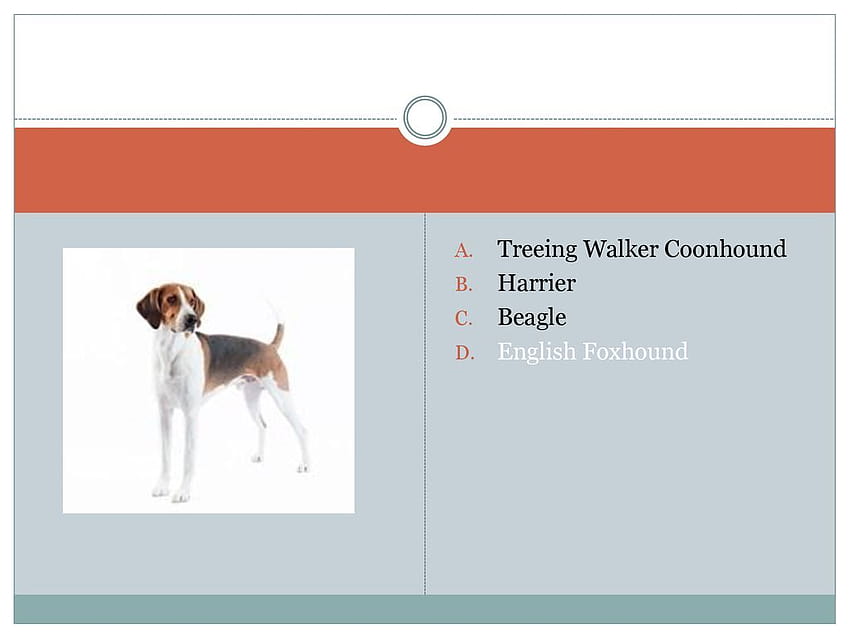 A. Treeing Walker Coonhound
B. Harrier
C. Beagle
D. English Foxhound